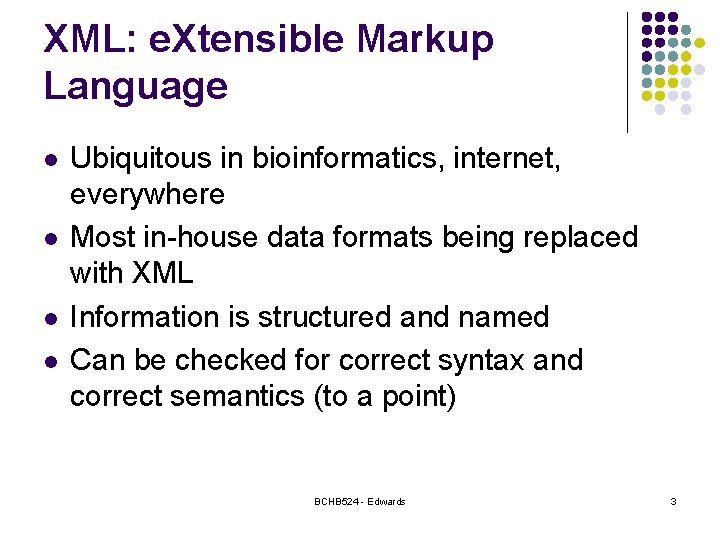 XML: eXtensible Markup Language

- Ubiquitous in bioinformatics, internet, everywhere
- Most in-house data formats being replaced with XML
- Information is structured and named
- Can be checked for correct syntax and correct semantics (to a point)

BCHB524 - Edwards

3